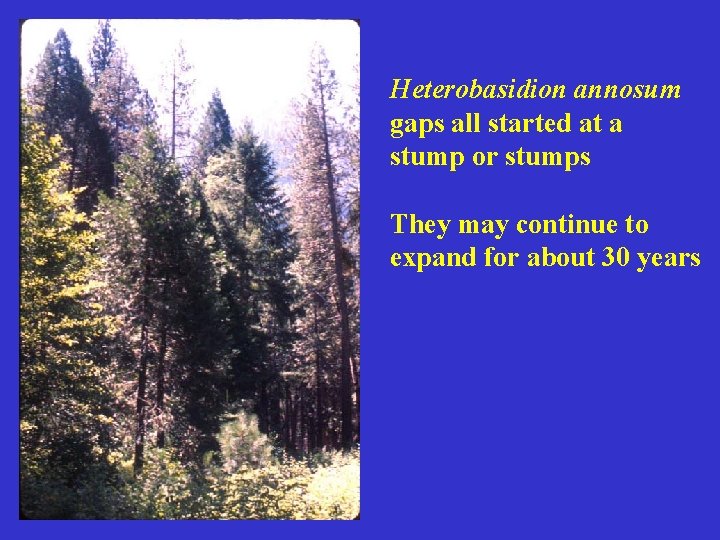 Heterobasidion annosum gaps all started at a stump or stumps

They may continue to expand for about 30 years